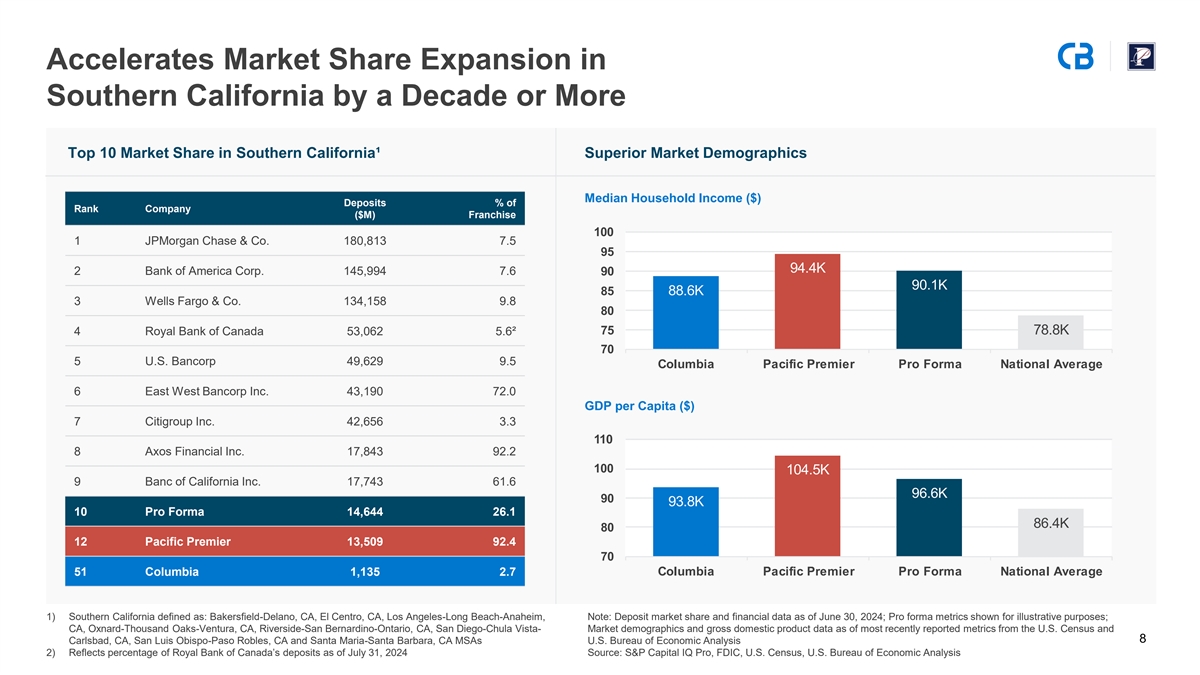 Accelerates Market Share Expansion in Southern California by a Decade or More

Top 10 Market Share in Southern California¹

| Rank | Company | Deposits ($M) | % of Franchise |
|---|---|---|---|
| 1 | JPMorgan Chase & Co. | 180,813 | 7.5 |
| 2 | Bank of America Corp. | 145,994 | 7.6 |
| 3 | Wells Fargo & Co. | 134,158 | 9.8 |
| 4 | Royal Bank of Canada | 53,062 | 5.6² |
| 5 | U.S. Bancorp | 49,629 | 9.5 |
| 6 | East West Bancorp Inc. | 43,190 | 72.0 |
| 7 | Citigroup Inc. | 42,656 | 3.3 |
| 8 | Axos Financial Inc. | 17,843 | 92.2 |
| 9 | Banc of California Inc. | 17,743 | 61.6 |
| 10 | Pro Forma | 14,644 | 26.1 |
| 12 | Pacific Premier | 13,509 | 92.4 |
| 51 | Columbia | 1,135 | 2.7 |

Superior Market Demographics

Median Household Income ($)

100
95
90
85
80
75
70

88.6K 94.4K 90.1K 78.8K

Columbia Pacific Premier Pro Forma National Average

GDP per Capita ($)

110
100
90
80
70

93.8K 104.5K 96.6K 86.4K

Columbia Pacific Premier Pro Forma National Average

1) Southern California defined as: Bakersfield-Delano, CA, El Centro, CA, Los Angeles-Long Beach-Anaheim, CA, Oxnard-Thousand Oaks-Ventura, CA, Riverside-San Bernardino-Ontario, CA, San Diego-Chula Vista-Carlsbad, CA, San Luis Obispo-Paso Robles, CA and Santa Maria-Santa Barbara, CA MSAs
2) Reflects percentage of Royal Bank of Canada's deposits as of July 31, 2024

Note: Deposit market share and financial data as of June 30, 2024; Pro forma metrics shown for illustrative purposes; Market demographics and gross domestic product data as of most recently reported metrics from the U.S. Census and U.S. Bureau of Economic Analysis
Source: S&P Capital IQ Pro, FDIC, U.S. Census, U.S. Bureau of Economic Analysis

8